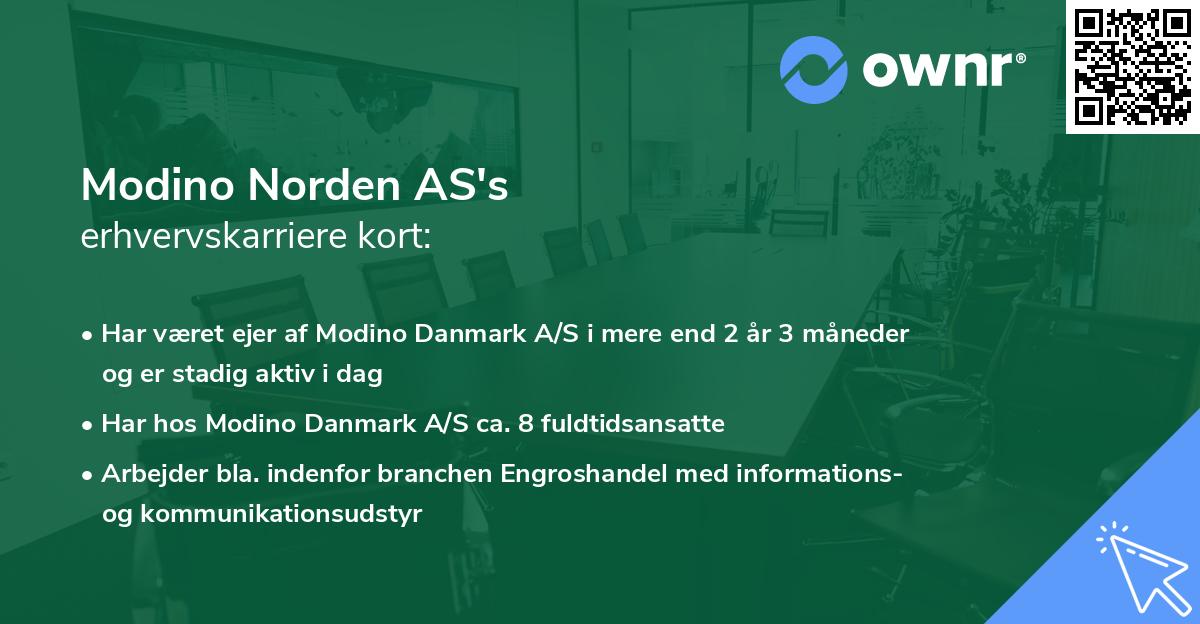 ownr®

Modino Norden AS's
erhvervskarriere kort:

• Har været ejer af Modino Danmark A/S i mere end 2 år 3 måneder og er stadig aktiv i dag

• Har hos Modino Danmark A/S ca. 8 fuldtidsansatte

• Arbejder bla. indenfor branchen Engroshandel med informations- og kommunikationsudstyr